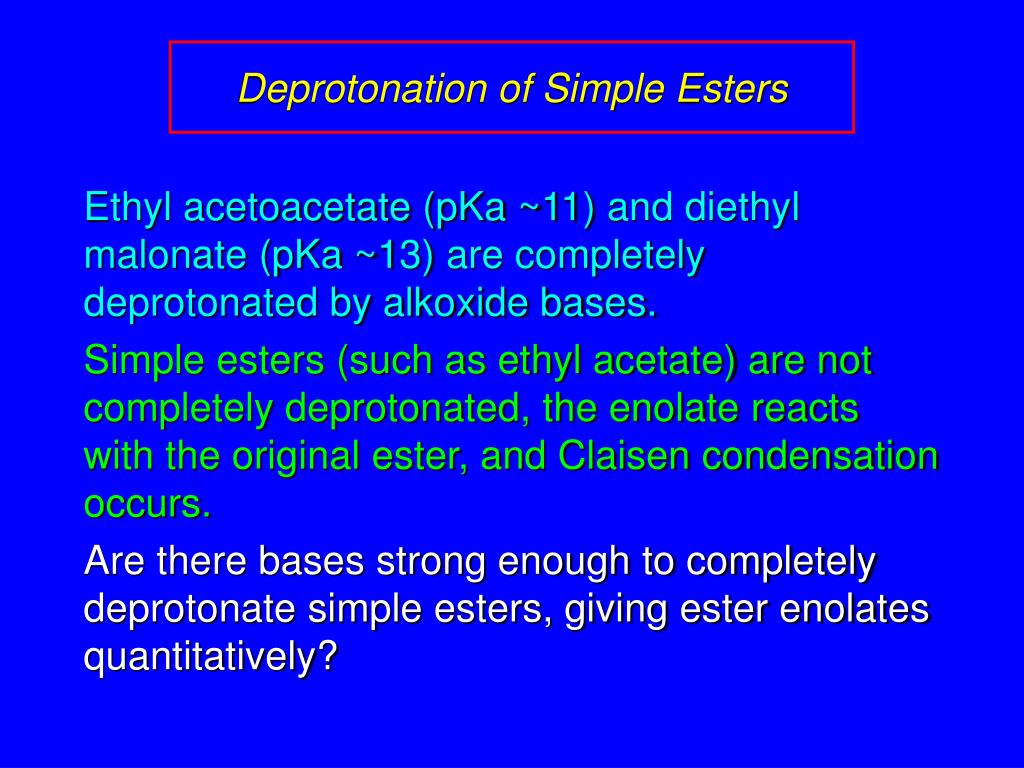 Deprotonation of Simple Esters

Ethyl acetoacetate (pKa ~11) and diethyl malonate (pKa ~13) are completely deprotonated by alkoxide bases.

Simple esters (such as ethyl acetate) are not completely deprotonated, the enolate reacts with the original ester, and Claisen condensation occurs.

Are there bases strong enough to completely deprotonate simple esters, giving ester enolates quantitatively?